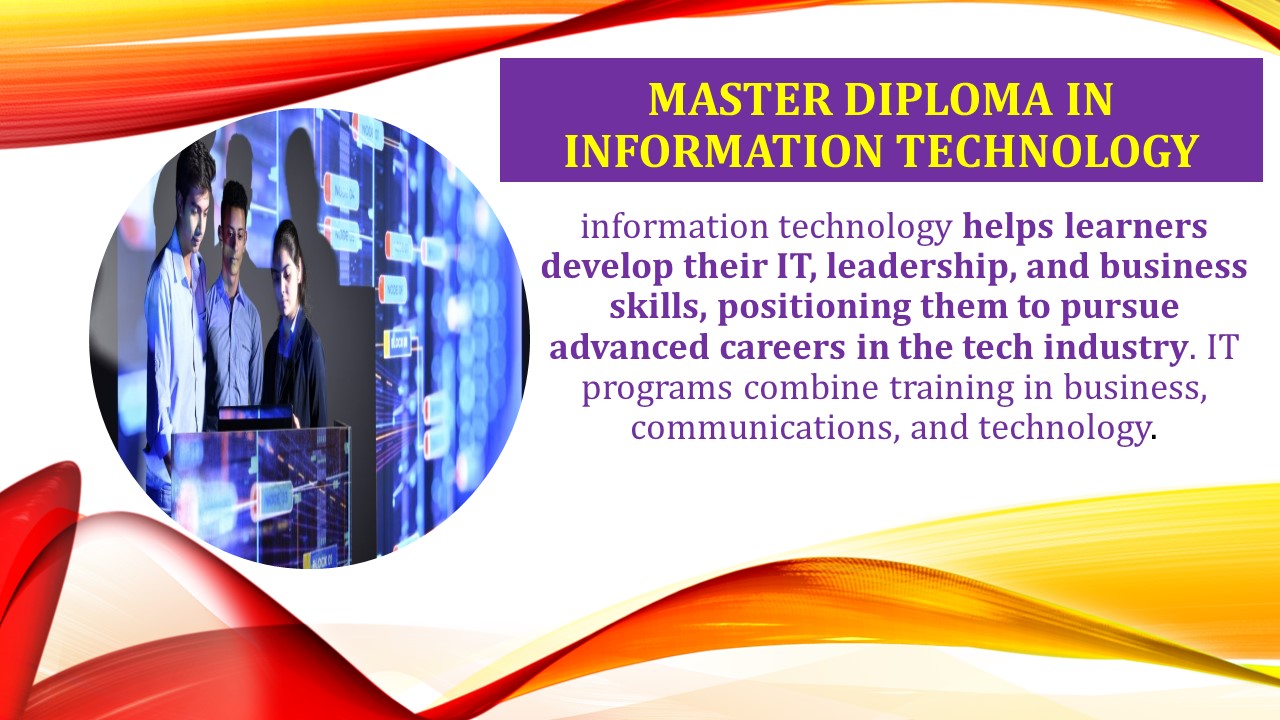 MASTER DIPLOMA IN INFORMATION TECHNOLOGY

information technology helps learners develop their IT, leadership, and business skills, positioning them to pursue advanced careers in the tech industry. IT programs combine training in business, communications, and technology.